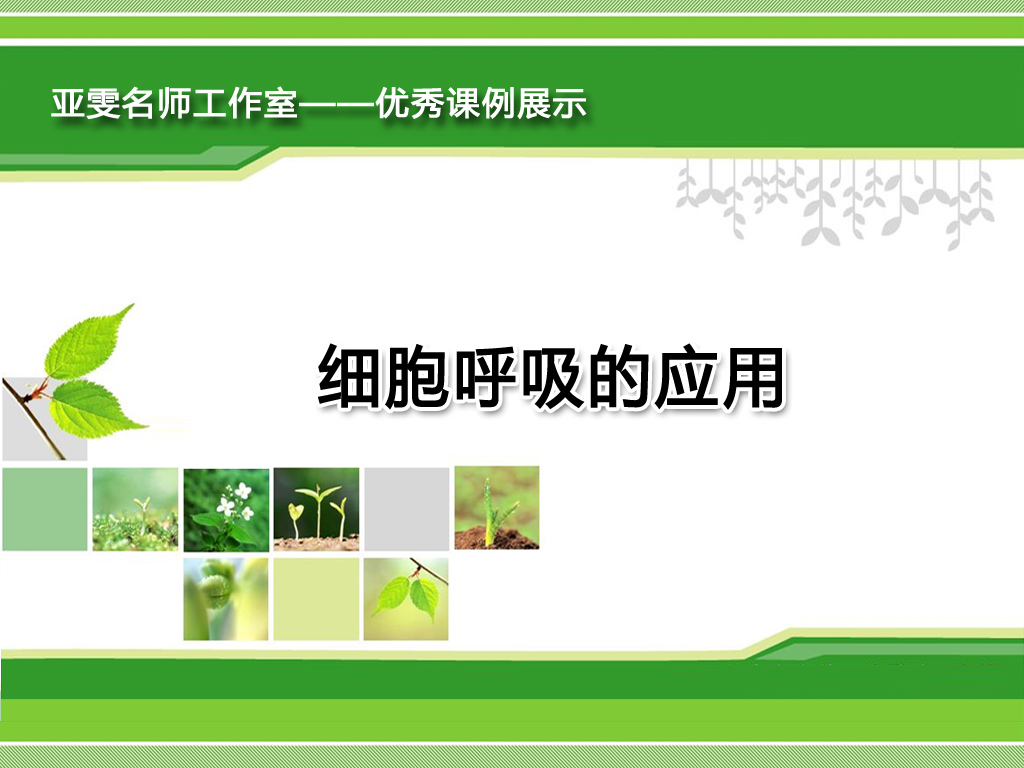 亚雯名师工作室——优秀课例展示

细胞呼吸的应用